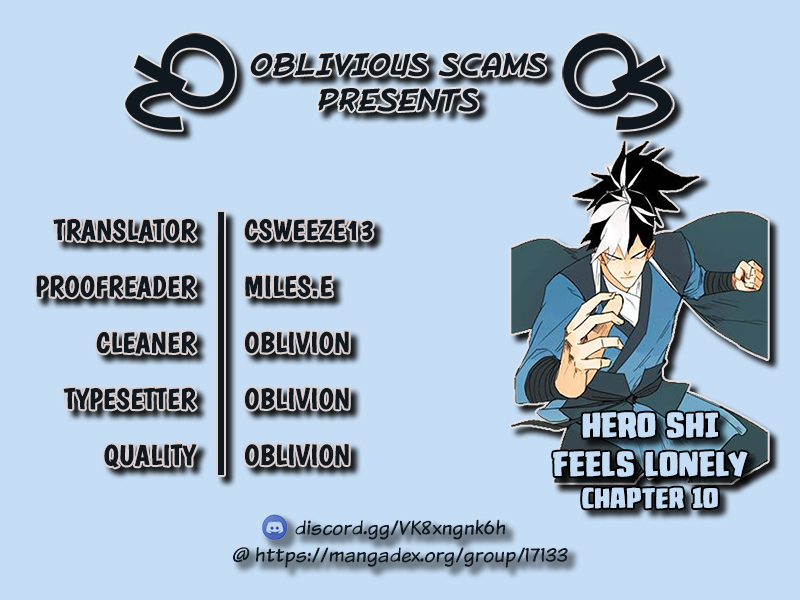 OBLIVIOUS SCAMS PRESENTS

| TRANSLATOR | CSWEEZE13 |
|---|---|
| PROOFREADER | MILES.E |
| CLEANER | OBLIVION |
| TYPESETTER | OBLIVION |
| QUALITY | OBLIVION |

HERO SHI FEELS LONELY
CHAPTER 10

discord.gg/VK8xngnk6h
@ https://mangadex.org/group/17133